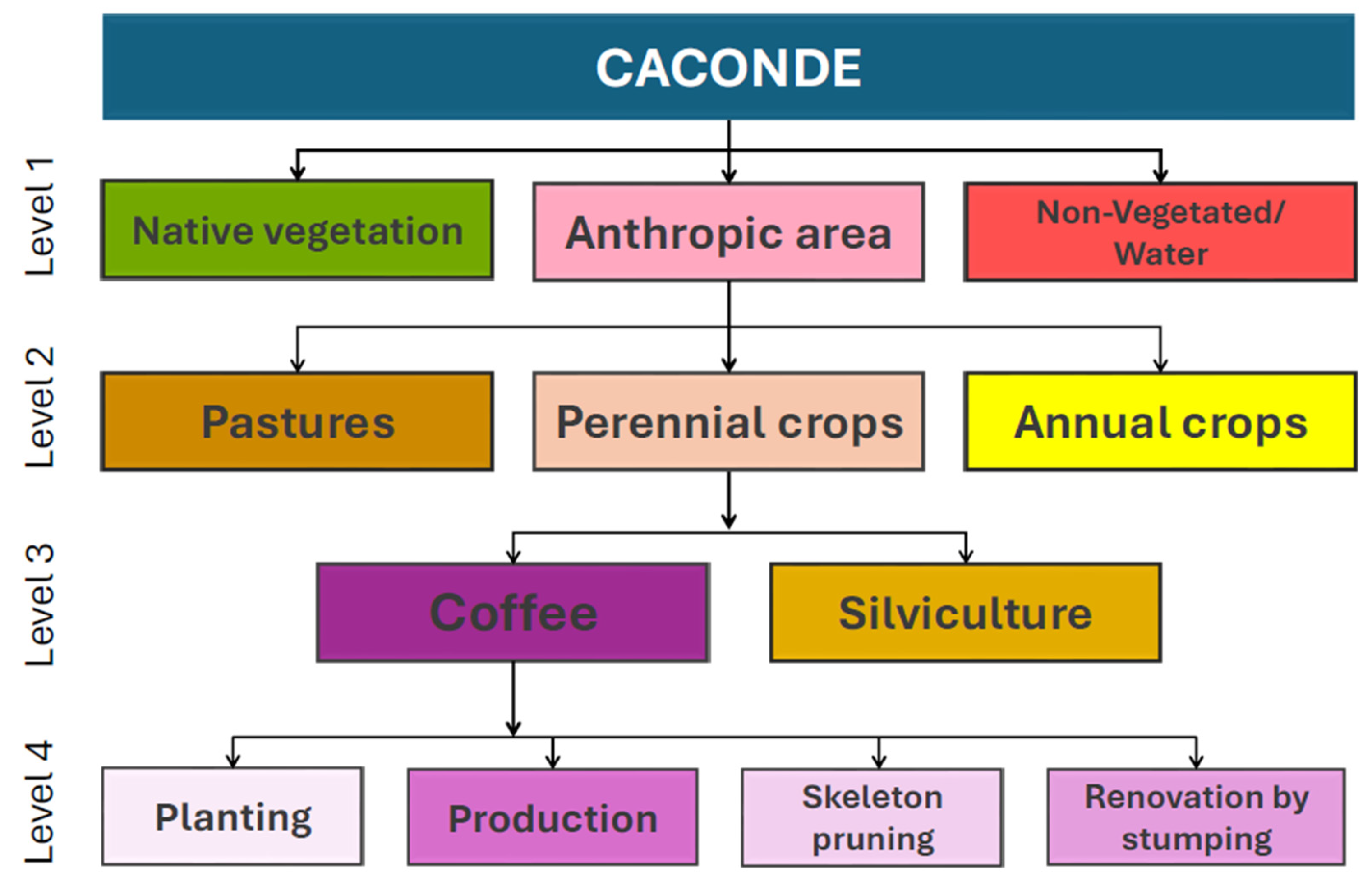 CACONDE

Level 1
Native vegetation
Anthropic area
Non-Vegetated/ Water

Level 2
Pastures
Perennial crops
Annual crops

Level 3
Coffee
Silviculture

Level 4
Planting
Production
Skeleton pruning
Renovation by stumping